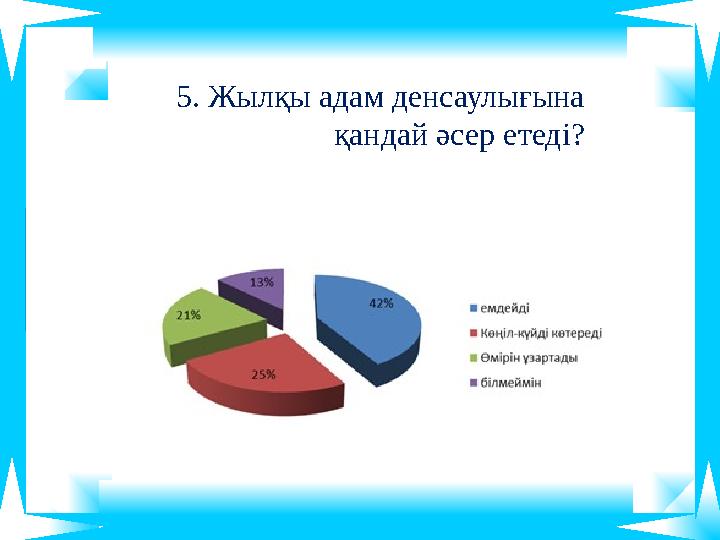 5. Жылқы адам денсаулығына қандай әсер етеді?

13%

42%

21%

25%

емдейді
Көңіл-күйді көтереді
Өмірін ұзартады
білмеймін